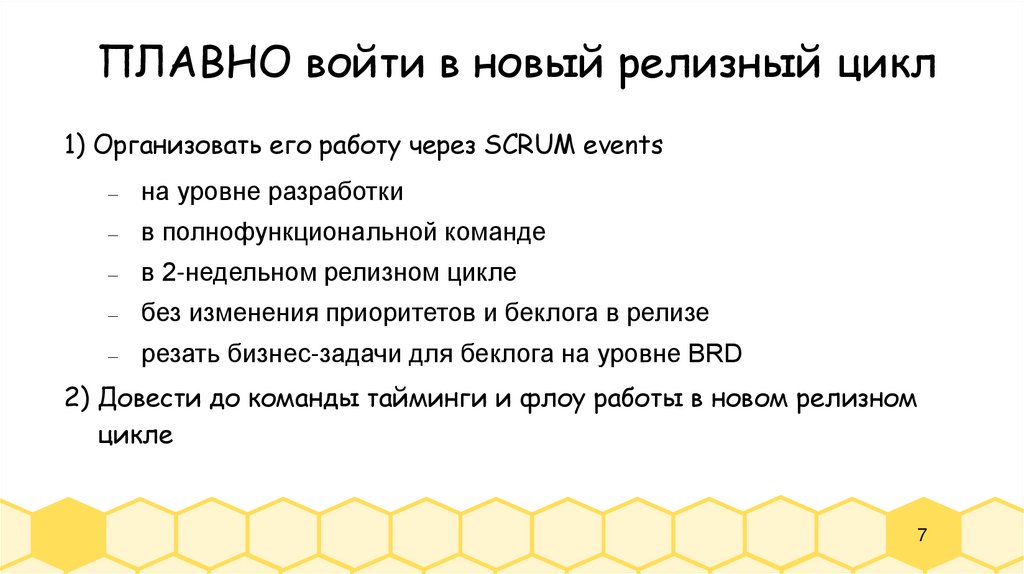 ПЛАВНО войти в новый релизный цикл

1) Организовать его работу через SCRUM events

– на уровне разработки

– в полнофункциональной команде

– в 2-недельном релизном цикле

– без изменения приоритетов и беклога в релизе

– резать бизнес-задачи для беклога на уровне BRD

2) Довести до команды тайминги и флоу работы в новом релизном цикле

7